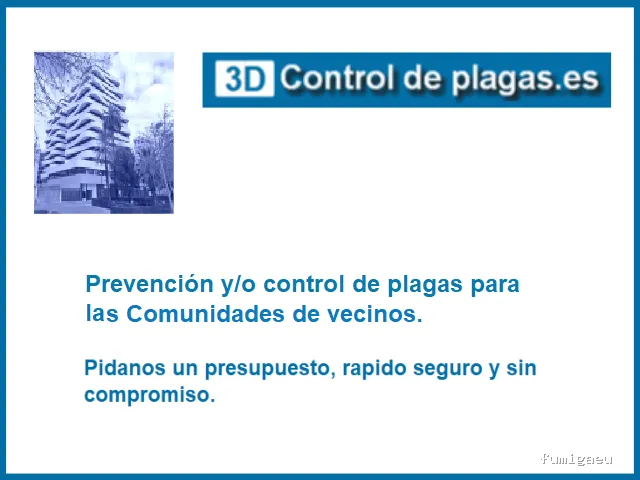 3D Control de plagas.es

Prevención y/o control de plagas para las Comunidades de vecinos.

Pidanos un presupuesto, rapido seguro y sin compromiso.

fumigaeu